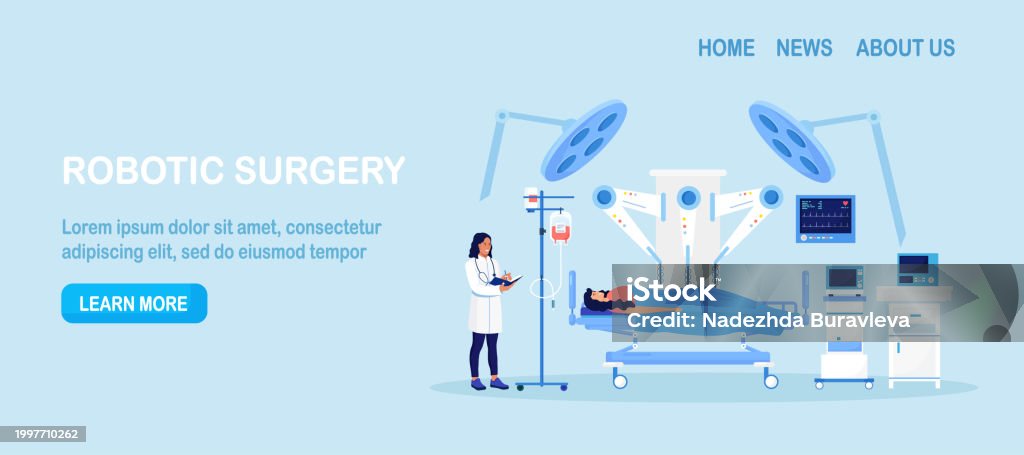 HOME NEWS ABOUT US

ROBOTIC SURGERY

Lorem ipsum dolor sit amet, consectetur adipiscing elit, sed do eiusmod tempor

LEARN MORE

iStock

Credit: Nadezhda Buravleva

1997710262